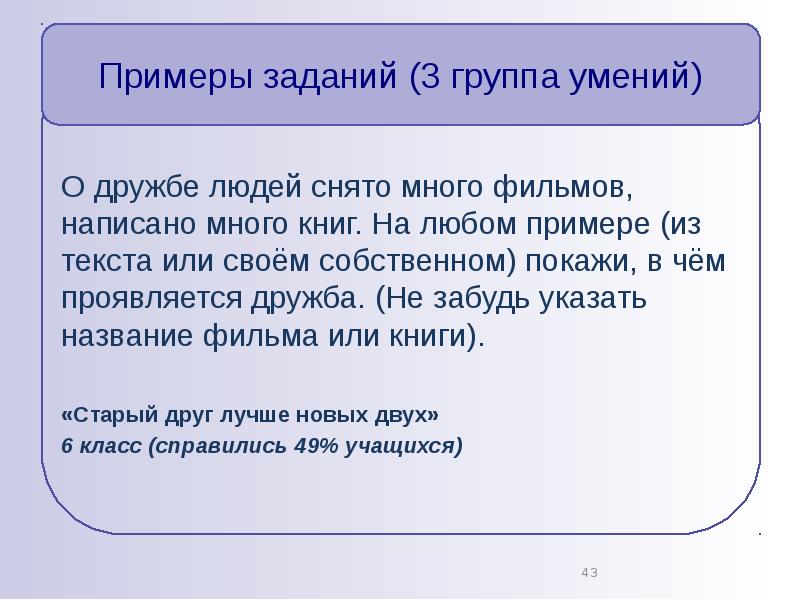 Примеры заданий (3 группа умений)

О дружбе людей снято много фильмов, написано много книг. На любом примере (из текста или своём собственном) покажи, в чём проявляется дружба. (Не забудь указать название фильма или книги).

«Старый друг лучше новых двух»
6 класс (справились 49% учащихся)

43